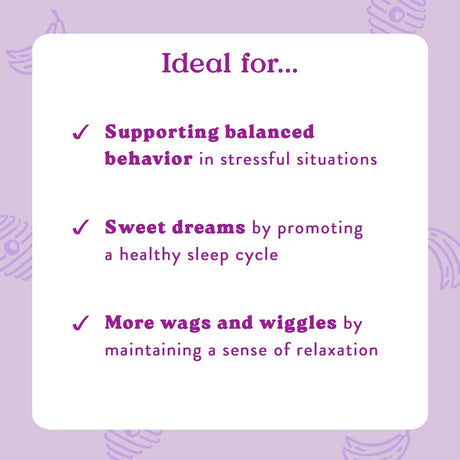 Ideal for...

✓ Supporting balanced behavior in stressful situations

✓ Sweet dreams by promoting a healthy sleep cycle

✓ More wags and wiggles by maintaining a sense of relaxation